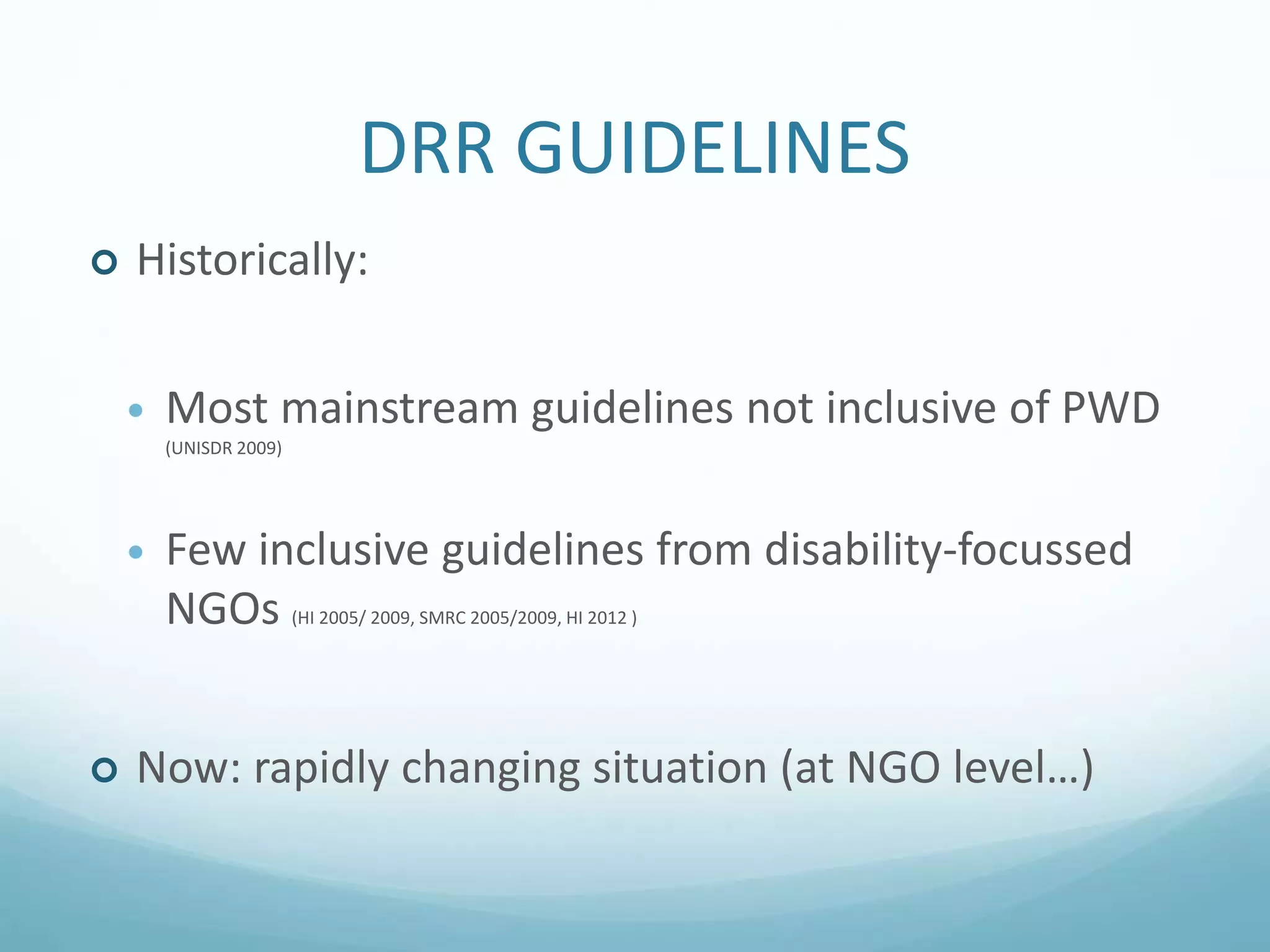 DRR GUIDELINES

Historically:

Most mainstream guidelines not inclusive of PWD (UNISDR 2009)

Few inclusive guidelines from disability-focussed NGOs (HI 2005/ 2009, SMRC 2005/2009, HI 2012 )

Now: rapidly changing situation (at NGO level…)